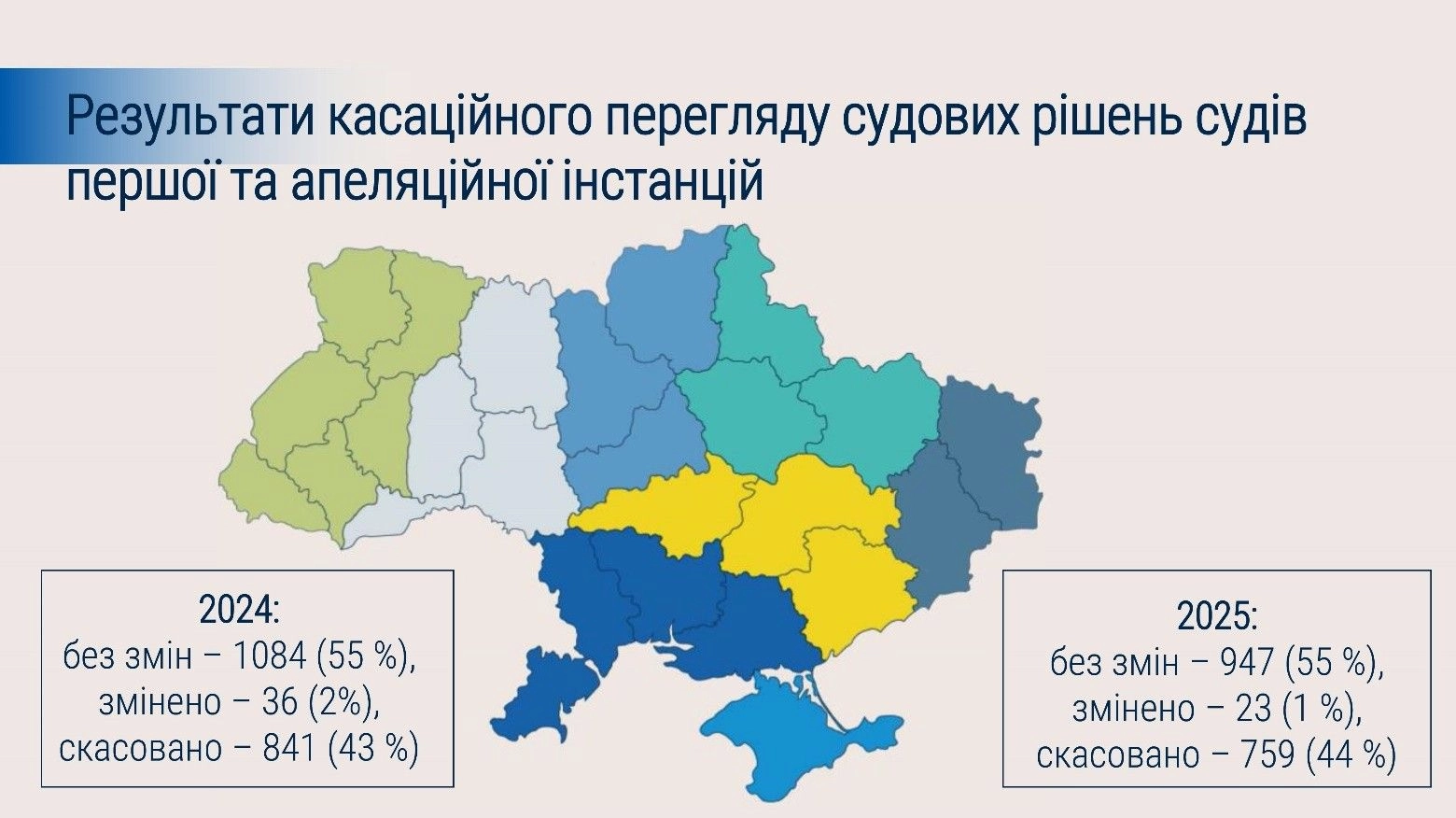 Результати касаційного перегляду судових рішень судів першої та апеляційної інстанцій

2024:
без змін – 1084 (55 %),
змінено – 36 (2%),
скасовано – 841 (43 %)

2025:
без змін – 947 (55 %),
змінено – 23 (1 %),
скасовано – 759 (44 %)